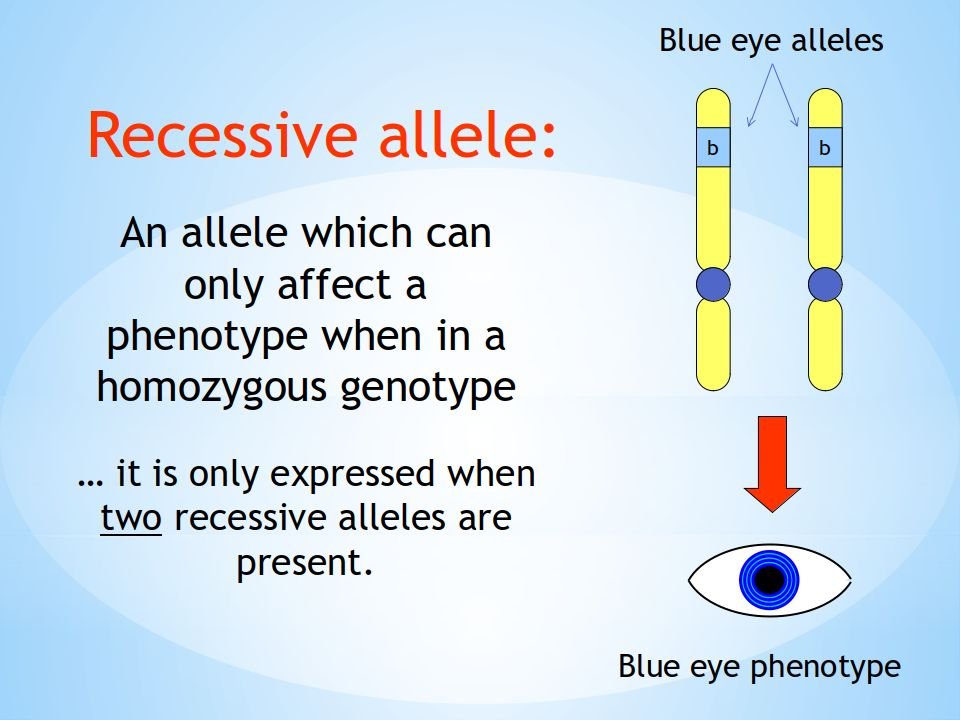 Recessive allele:

An allele which can only affect a phenotype when in a homozygous genotype

… it is only expressed when two recessive alleles are present.

Blue eye alleles

b

b

Blue eye phenotype